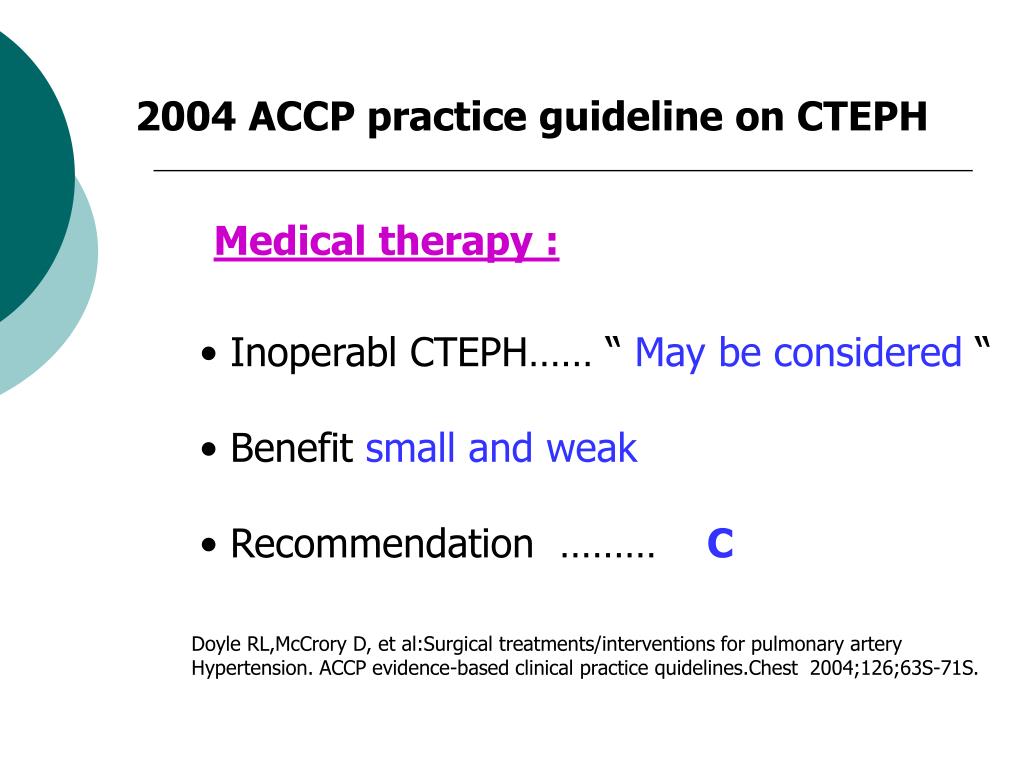 2004 ACCP practice guideline on CTEPH

Medical therapy :

• Inoperabl CTEPH…… “ May be considered “

• Benefit small and weak

• Recommendation ……… C

Doyle RL,McCrory D, et al:Surgical treatments/interventions for pulmonary artery Hypertension. ACCP evidence-based clinical practice quidelines.Chest 2004;126;63S-71S.